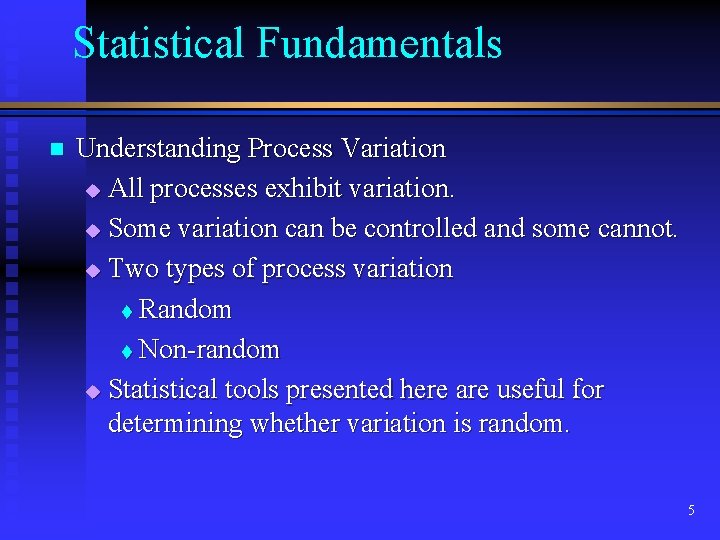 Statistical Fundamentals

Understanding Process Variation

All processes exhibit variation.

Some variation can be controlled and some cannot.

Two types of process variation

Random

Non-random

Statistical tools presented here are useful for determining whether variation is random.

5